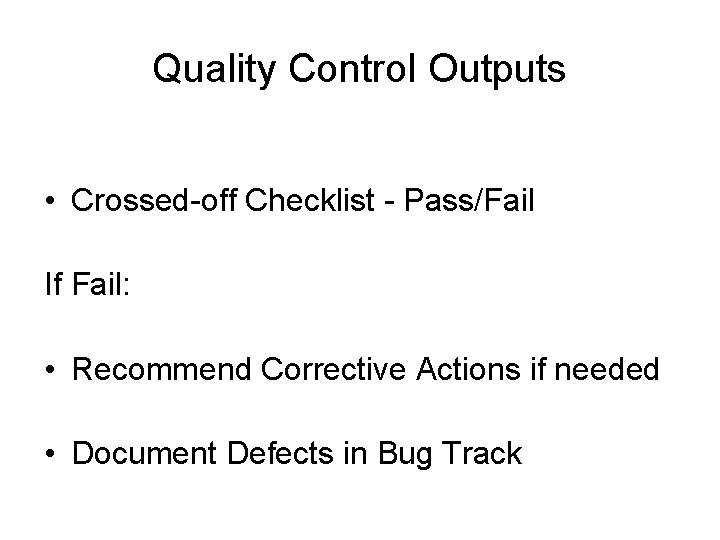 Quality Control Outputs

• Crossed-off Checklist - Pass/Fail

If Fail:

• Recommend Corrective Actions if needed

• Document Defects in Bug Track